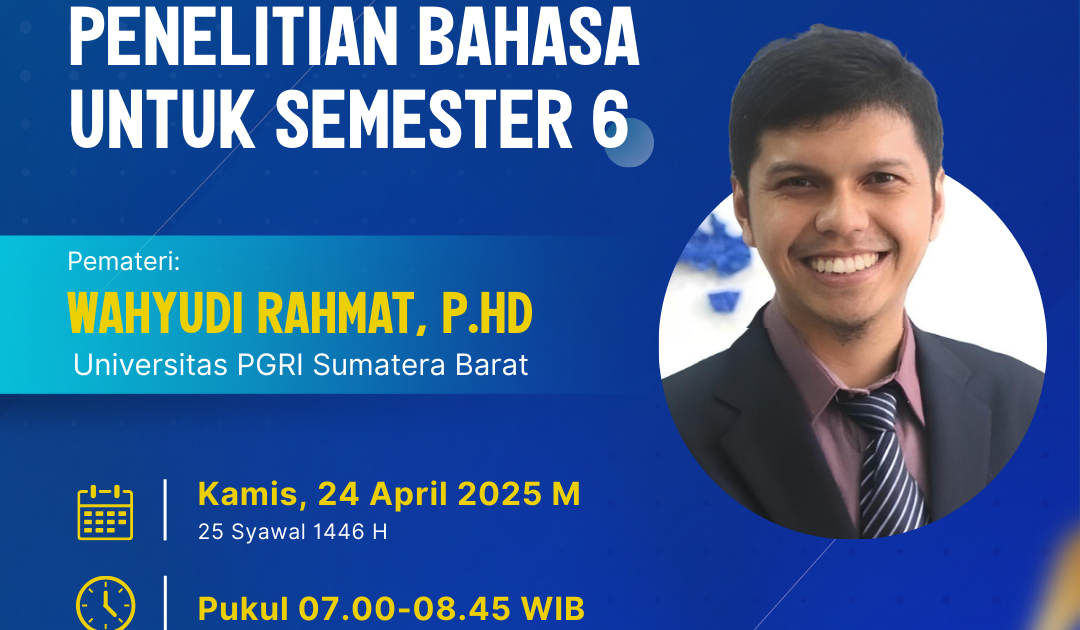 PENELITIAN BAHASA UNTUK SEMESTER 6

Pemateri:
WAHYUDI RAHMAT, P.HD
Universitas PGRI Sumatera Barat

Kamis, 24 April 2025 M
25 Syawal 1446 H

Pukul 07.00-08.45 WIB